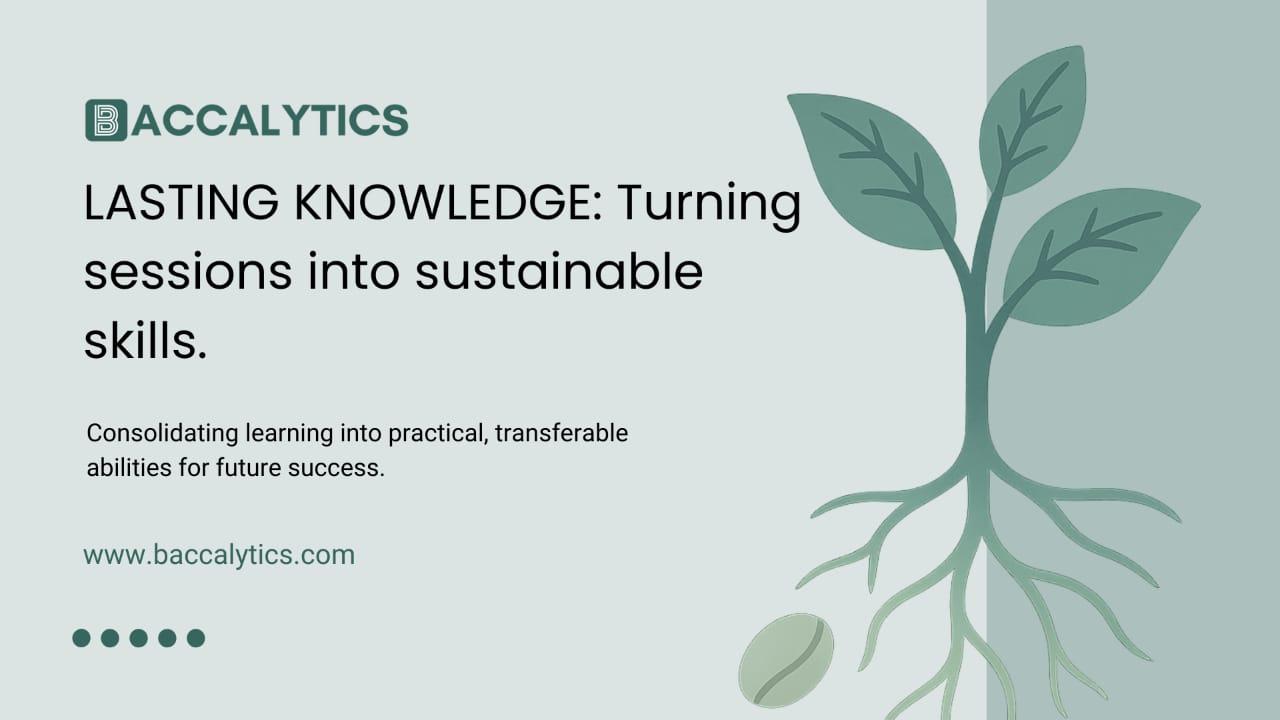 BACCALYTICS

LASTING KNOWLEDGE: Turning sessions into sustainable skills.

Consolidating learning into practical, transferable abilities for future success.

www.baccalytics.com